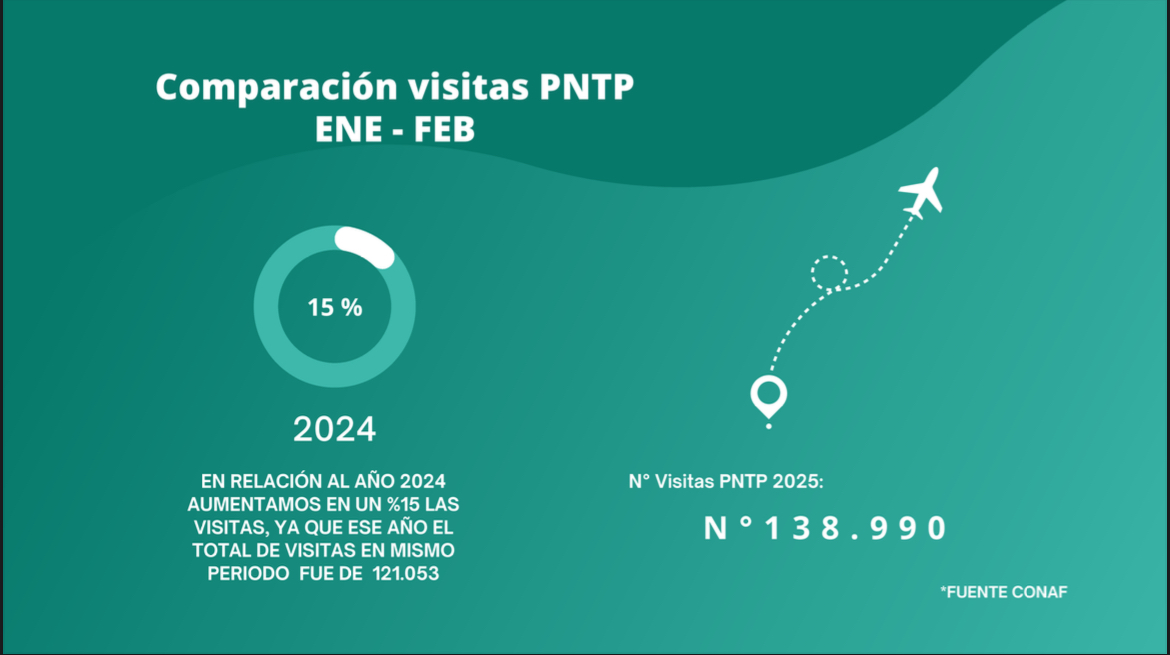 Comparación visitas PNTP
ENE - FEB

15 %

2024

EN RELACIÓN AL AÑO 2024 AUMENTAMOS EN UN %15 LAS VISITAS, YA QUE ESE AÑO EL TOTAL DE VISITAS EN MISMO PERIODO FUE DE 121.053

N° Visitas PNTP 2025:

N°138.990

*FUENTE CONAF